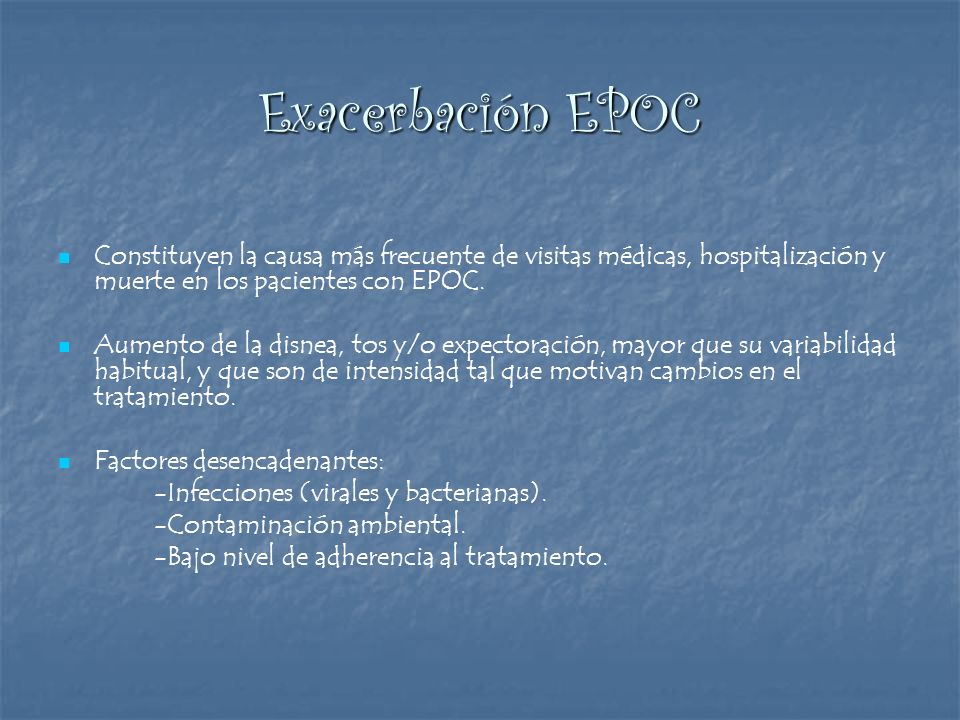 Exacerbación EPOC

Constituyen la causa más frecuente de visitas médicas, hospitalización y muerte en los pacientes con EPOC.

Aumento de la disnea, tos y/o expectoración, mayor que su variabilidad habitual, y que son de intensidad tal que motivan cambios en el tratamiento.

Factores desencadenantes:
-Infecciones (virales y bacterianas).
-Contaminación ambiental.
-Bajo nivel de adherencia al tratamiento.